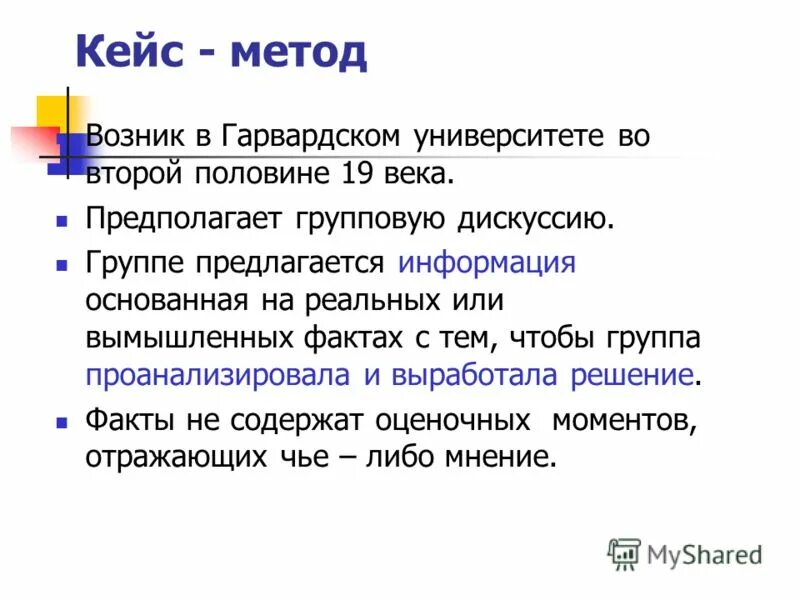 Кейс - метод

Возник в Гарвардском университете во второй половине 19 века.

Предполагает групповую дискуссию.

Группе предлагается информация основанная на реальных или вымышленных фактах с тем, чтобы группа проанализировала и выработала решение.

Факты не содержат оценочных моментов, отражающих чье – либо мнение.

MyShared